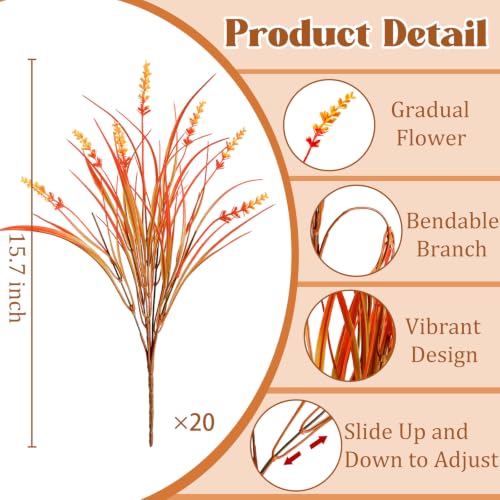 Product Detail

15.7 inch

×20

Gradual Flower

Bendable Branch

Vibrant Design

Slide Up and Down to Adjust